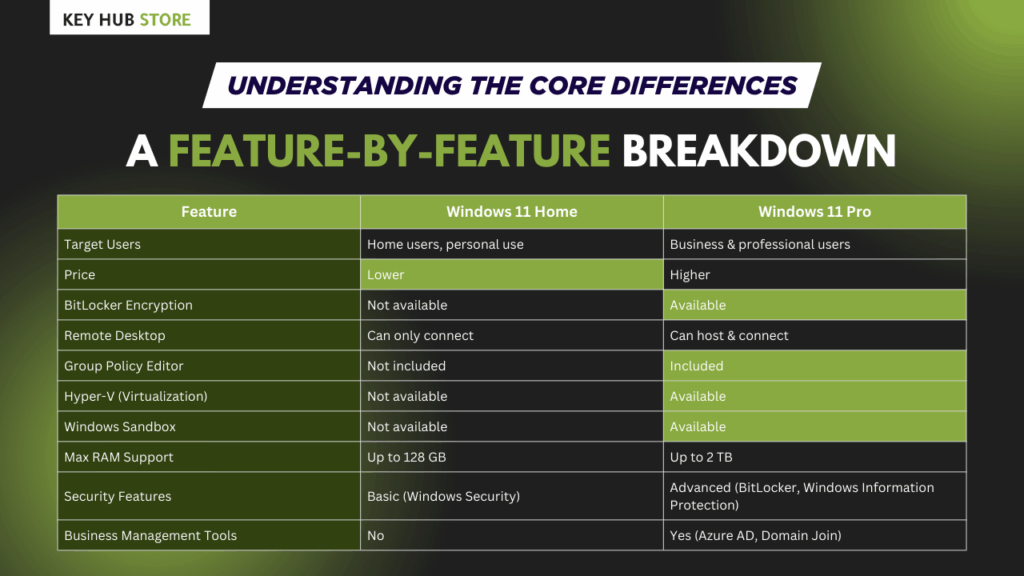 KEY HUB STORE

UNDERSTANDING THE CORE DIFFERENCES

A FEATURE-BY-FEATURE BREAKDOWN

| Feature | Windows 11 Home | Windows 11 Pro |
|---|---|---|
| Target Users | Home users, personal use | Business & professional users |
| Price | Lower | Higher |
| BitLocker Encryption | Not available | Available |
| Remote Desktop | Can only connect | Can host & connect |
| Group Policy Editor | Not included | Included |
| Hyper-V (Virtualization) | Not available | Available |
| Windows Sandbox | Not available | Available |
| Max RAM Support | Up to 128 GB | Up to 2 TB |
| Security Features | Basic (Windows Security) | Advanced (BitLocker, Windows Information Protection) |
| Business Management Tools | No | Yes (Azure AD, Domain Join) |